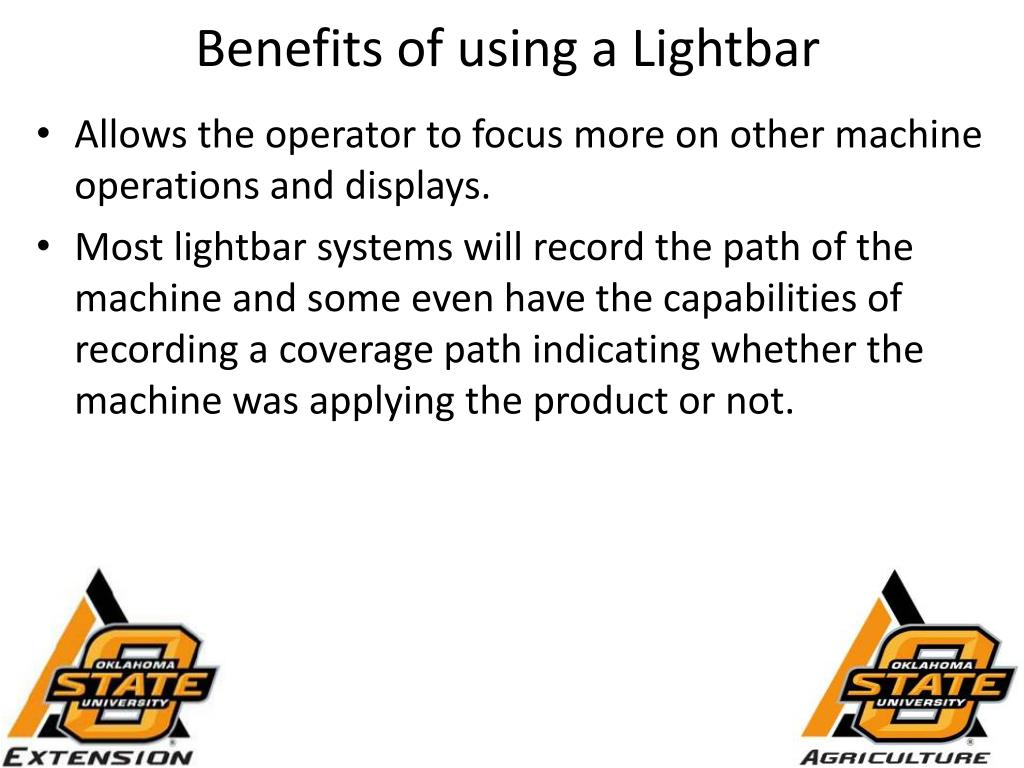 Benefits of using a Lightbar

• Allows the operator to focus more on other machine operations and displays.
• Most lightbar systems will record the path of the machine and some even have the capabilities of recording a coverage path indicating whether the machine was applying the product or not.

OKLAHOMA STATE UNIVERSITY
EXTENSION

OKLAHOMA STATE UNIVERSITY
AGRICULTURE